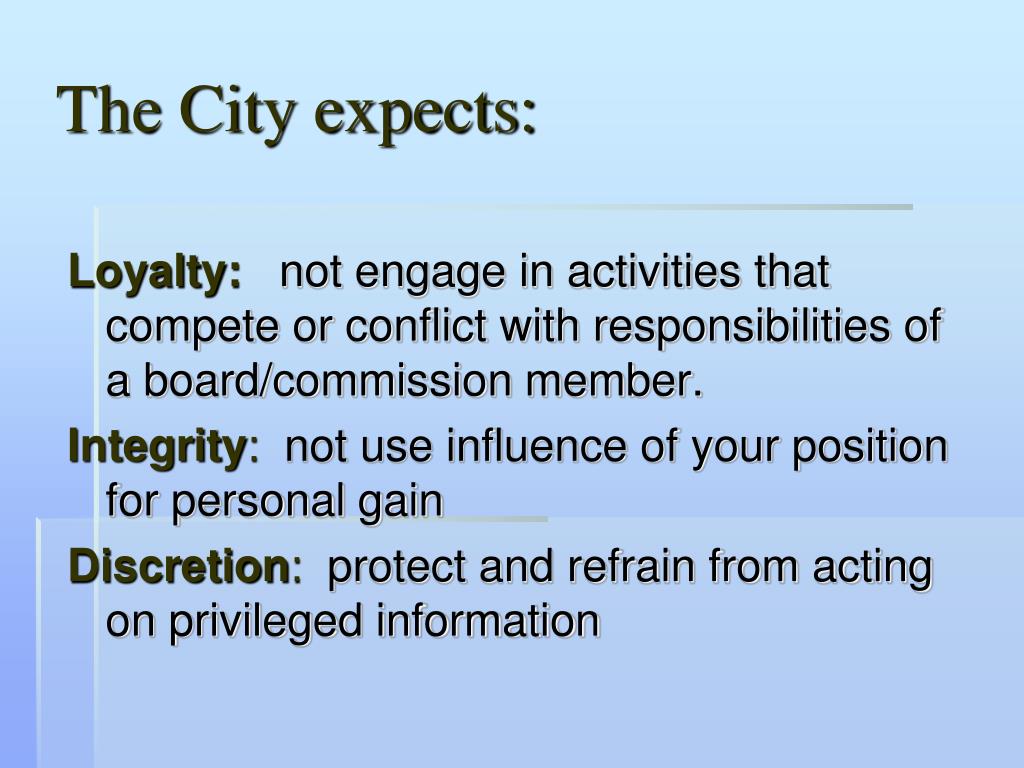 The City expects:

Loyalty: not engage in activities that compete or conflict with responsibilities of a board/commission member.

Integrity: not use influence of your position for personal gain

Discretion: protect and refrain from acting on privileged information